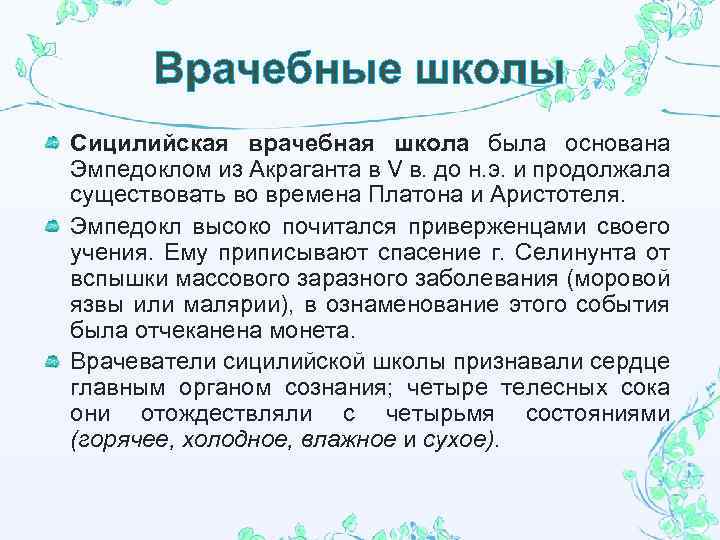 Врачебные школы

Сицилийская врачебная школа была основана Эмпедоклом из Акраганта в V в. до н.э. и продолжала существовать во времена Платона и Аристотеля.

Эмпедокл высоко почитался приверженцами своего учения. Ему приписывают спасение г. Селинунта от вспышки массового заразного заболевания (моровой язвы или малярии), в ознаменование этого события была отчеканена монета.

Врачеватели сицилийской школы признавали сердце главным органом сознания; четыре телесных сока они отождествляли с четырьмя состояниями (горячее, холодное, влажное и сухое).